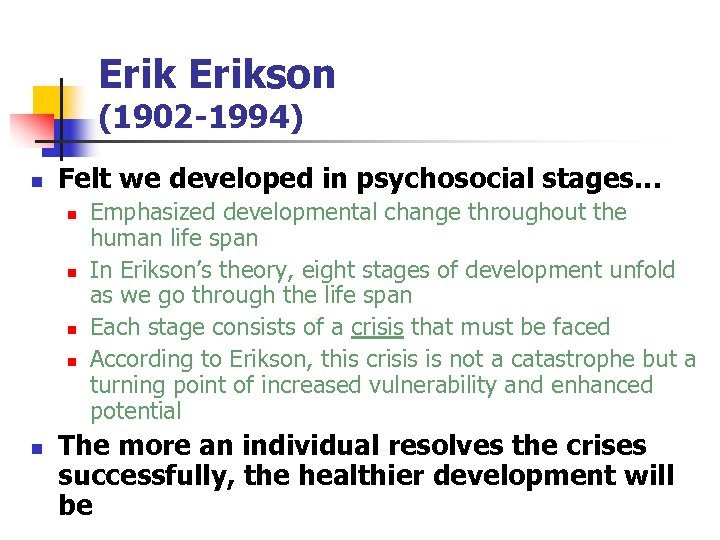 Erik Erikson
(1902-1994)

Felt we developed in psychosocial stages…

Emphasized developmental change throughout the human life span

In Erikson's theory, eight stages of development unfold as we go through the life span

Each stage consists of a crisis that must be faced

According to Erikson, this crisis is not a catastrophe but a turning point of increased vulnerability and enhanced potential

The more an individual resolves the crises successfully, the healthier development will be